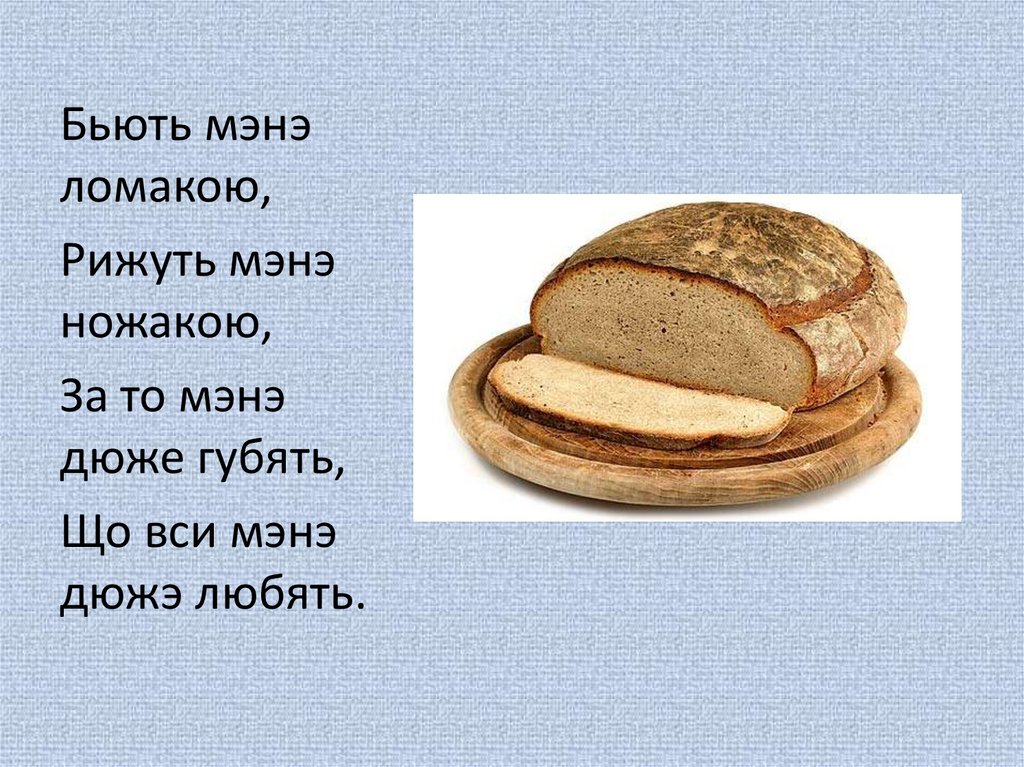 Бьють мэнэ ломакою,

Рижуть мэнэ ножакою,

За то мэнэ дюже губять,

Що вси мэнэ дюжэ любять.